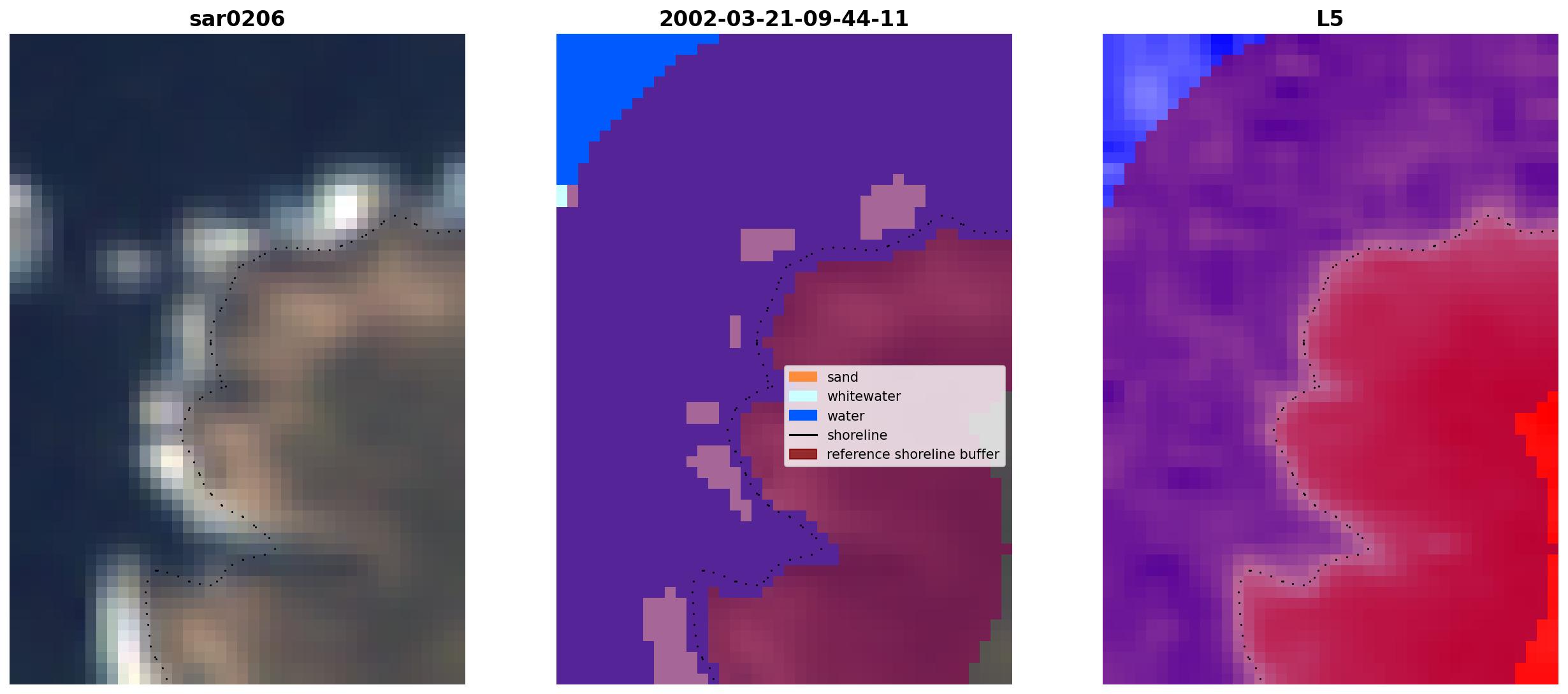 sar0206

2002-03-21-09-44-11

sand
whitewater
water
shoreline
reference shoreline buffer

L5